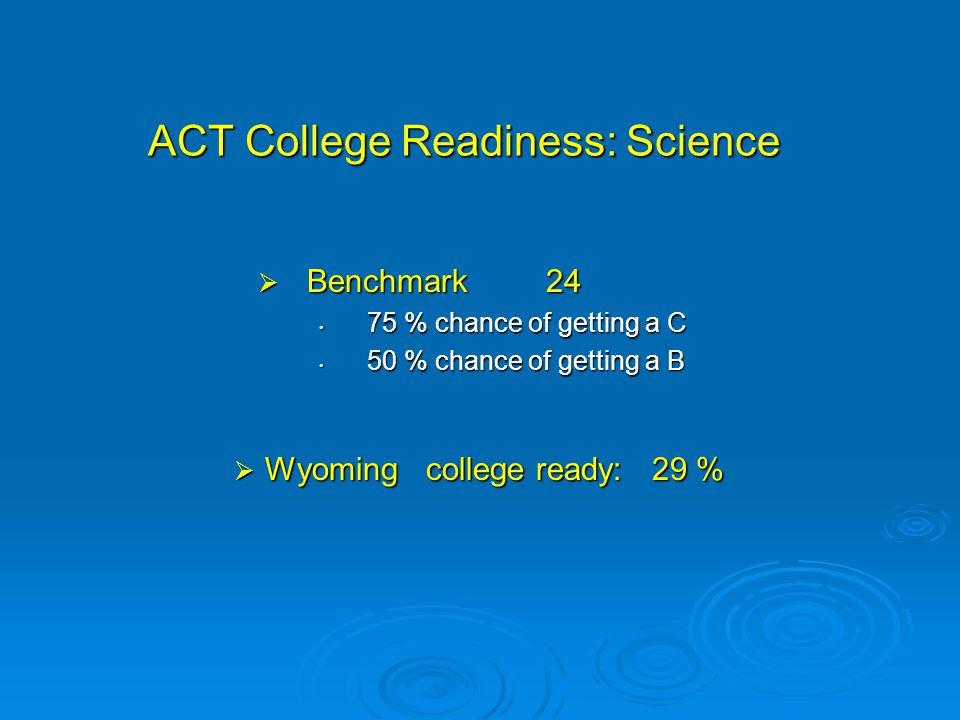 ACT College Readiness: Science

➢ Benchmark 24

• 75 % chance of getting a C

• 50 % chance of getting a B

➢ Wyoming college ready: 29 %